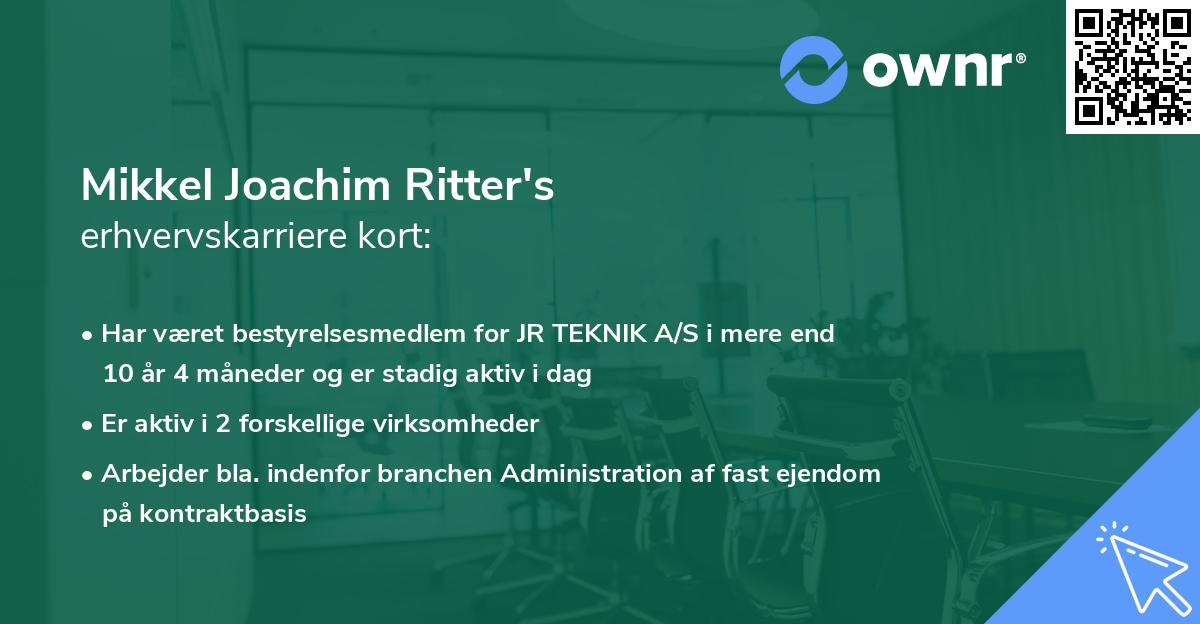 ownr®

Mikkel Joachim Ritter's
erhvervskarriere kort:

• Har været bestyrelsesmedlem for JR TEKNIK A/S i mere end 10 år 4 måneder og er stadig aktiv i dag
• Er aktiv i 2 forskellige virksomheder
• Arbejder bla. indenfor branchen Administration af fast ejendom på kontraktbasis